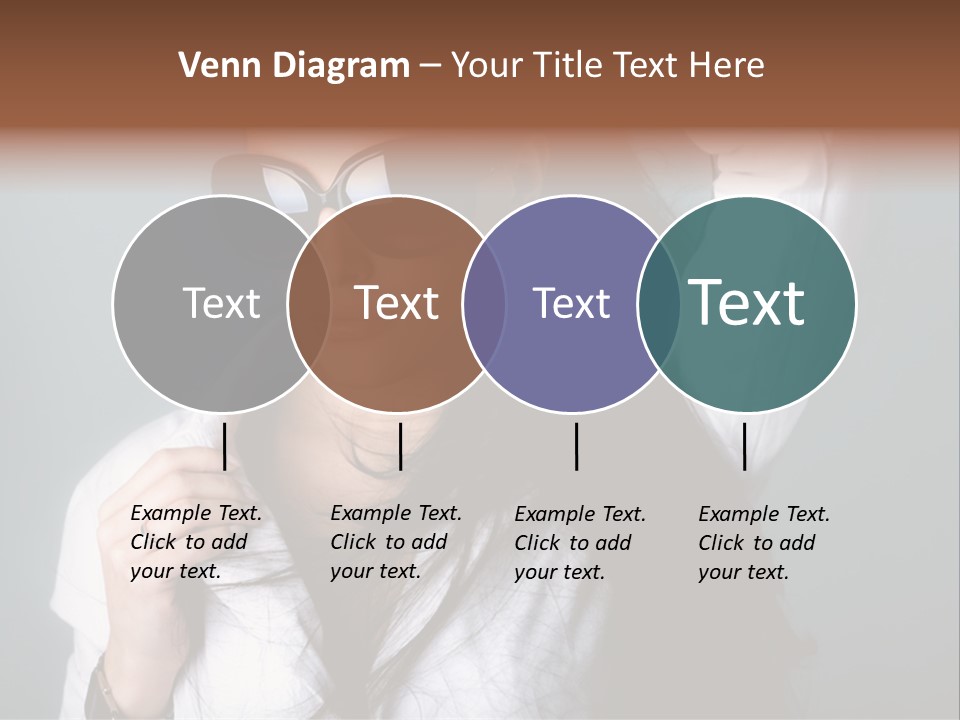 Venn Diagram – Your Title Text Here

Text

Text

Text

Text

Example Text. Click to add your text.

Example Text. Click to add your text.

Example Text. Click to add your text.

Example Text. Click to add your text.